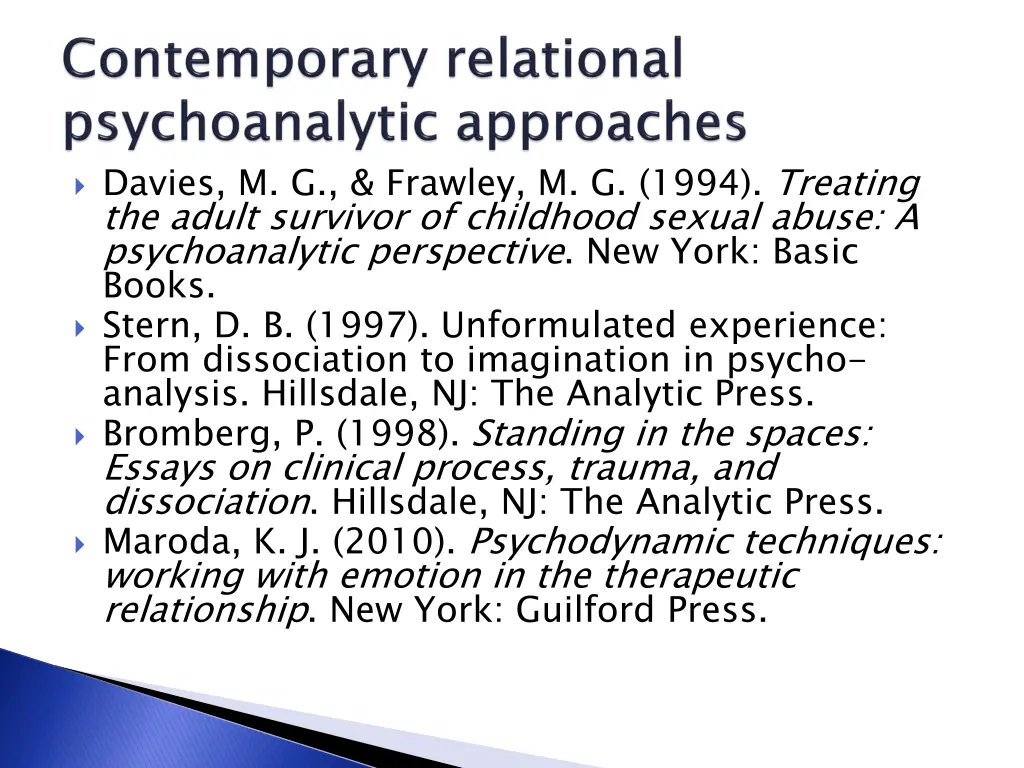 Contemporary relational psychoanalytic approaches

Davies, M. G., & Frawley, M. G. (1994). Treating the adult survivor of childhood sexual abuse: A psychoanalytic perspective. New York: Basic Books.

Stern, D. B. (1997). Unformulated experience: From dissociation to imagination in psycho-analysis. Hillsdale, NJ: The Analytic Press.

Bromberg, P. (1998). Standing in the spaces: Essays on clinical process, trauma, and dissociation. Hillsdale, NJ: The Analytic Press.

Maroda, K. J. (2010). Psychodynamic techniques: working with emotion in the therapeutic relationship. New York: Guilford Press.